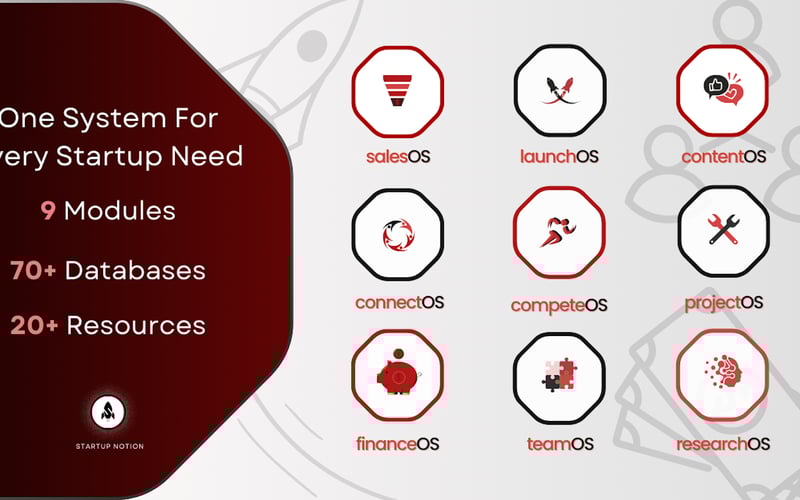 One System For
very Startup Need

9 Modules

70+ Databases

20+ Resources

STARTUP NOTION

salesOS

launchOS

contentOS

connectOS

competeOS

projectOS

financeOS

teamOS

researchOS